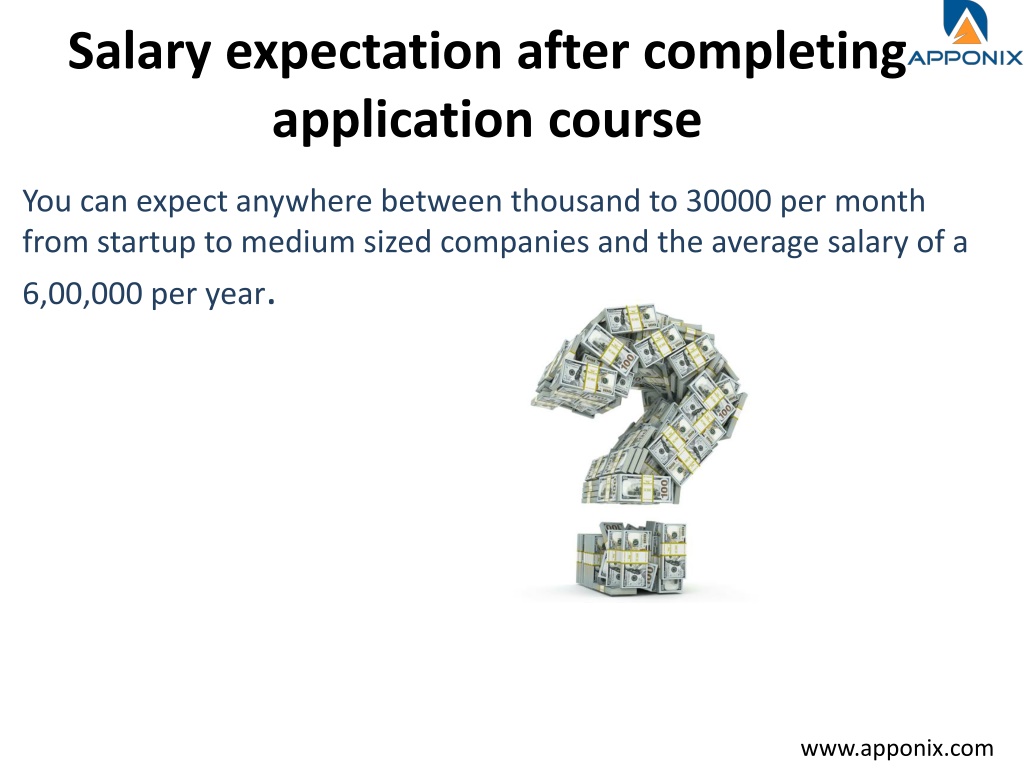 Salary expectation after completing application course

APPONIX

You can expect anywhere between thousand to 30000 per month from startup to medium sized companies and the average salary of a 6,00,000 per year.

www.apponix.com